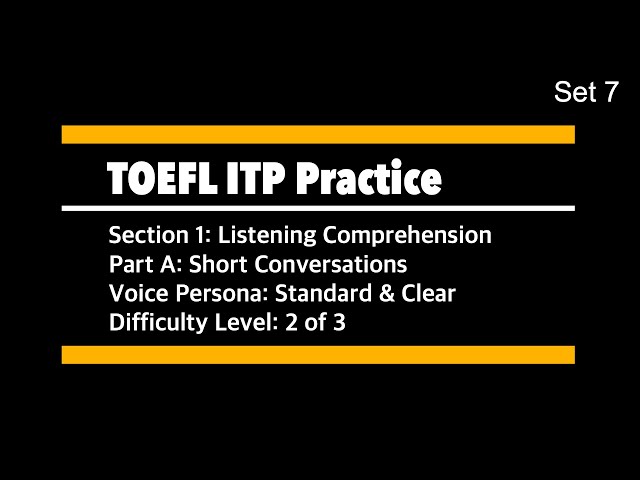 Set 7

TOEFL ITP Practice

Section 1: Listening Comprehension
Part A: Short Conversations
Voice Persona: Standard & Clear
Difficulty Level: 2 of 3